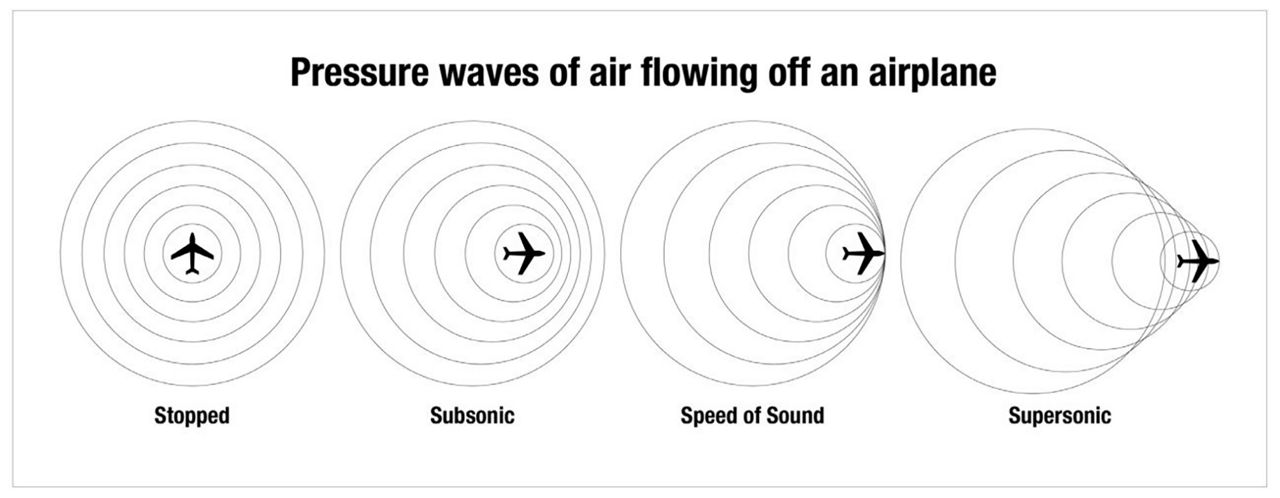 Pressure waves of air flowing off an airplane

Stopped

Subsonic

Speed of Sound

Supersonic